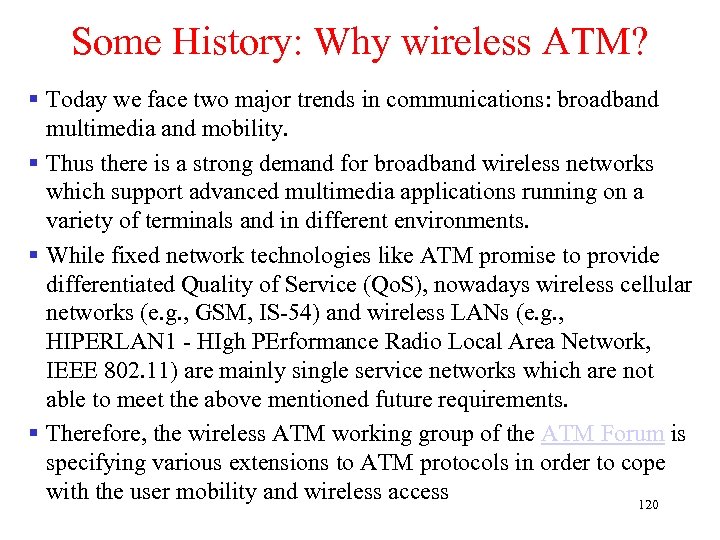 Some History: Why wireless ATM?

▪ Today we face two major trends in communications: broadband multimedia and mobility.

▪ Thus there is a strong demand for broadband wireless networks which support advanced multimedia applications running on a variety of terminals and in different environments.

▪ While fixed network technologies like ATM promise to provide differentiated Quality of Service (QoS), nowadays wireless cellular networks (e.g., GSM, IS-54) and wireless LANs (e.g., HIPERLAN1 - HIgh PErformance Radio Local Area Network, IEEE 802.11) are mainly single service networks which are not able to meet the above mentioned future requirements.

▪ Therefore, the wireless ATM working group of the ATM Forum is specifying various extensions to ATM protocols in order to cope with the user mobility and wireless access

120